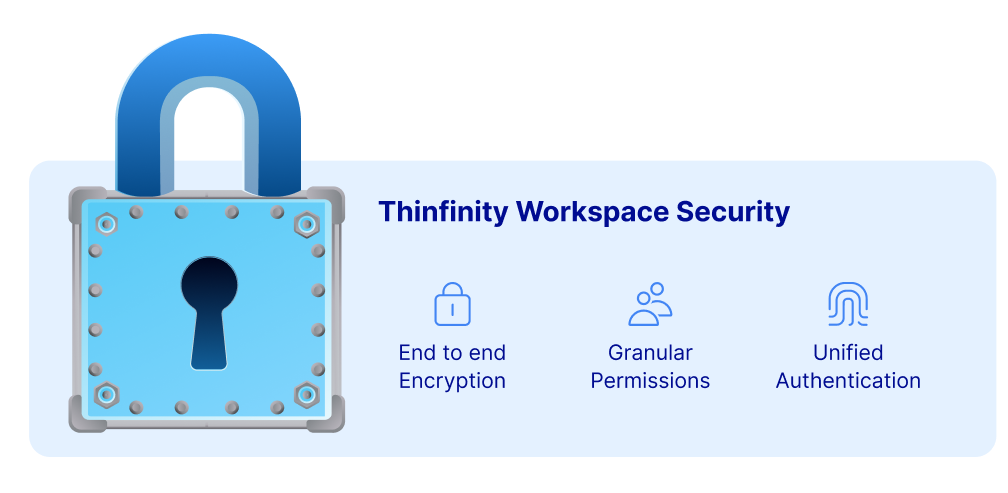 Thinfinity Workspace Security

End to end Encryption

Granular Permissions

Unified Authentication